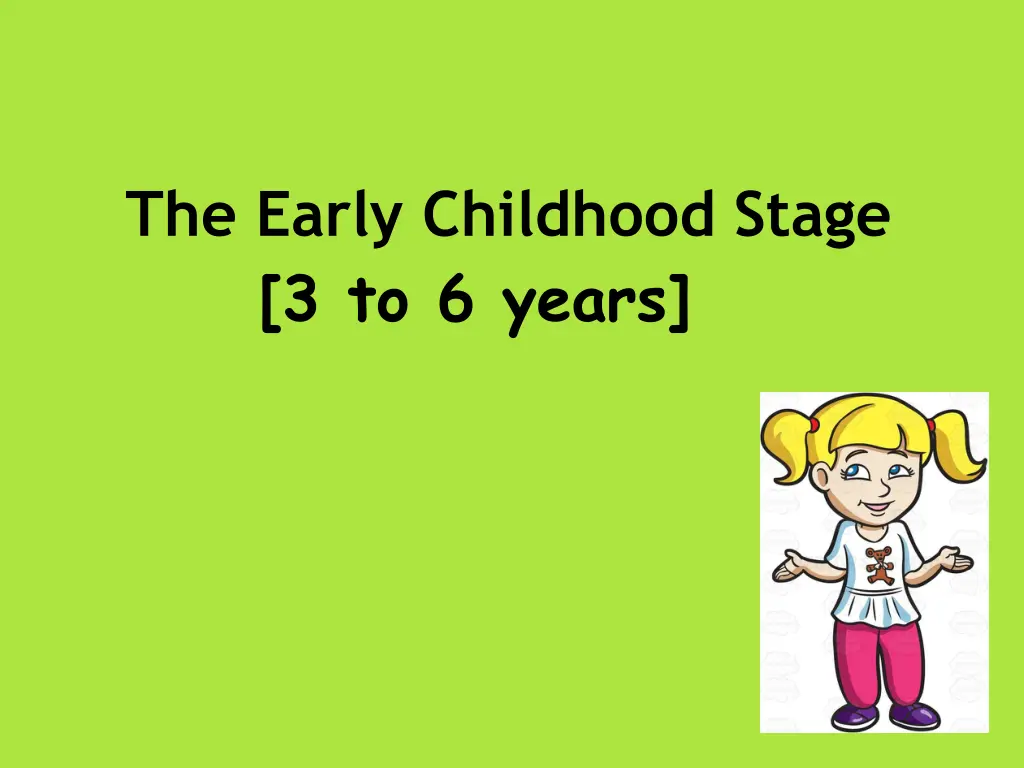 The Early Childhood Stage
[3 to 6 years]